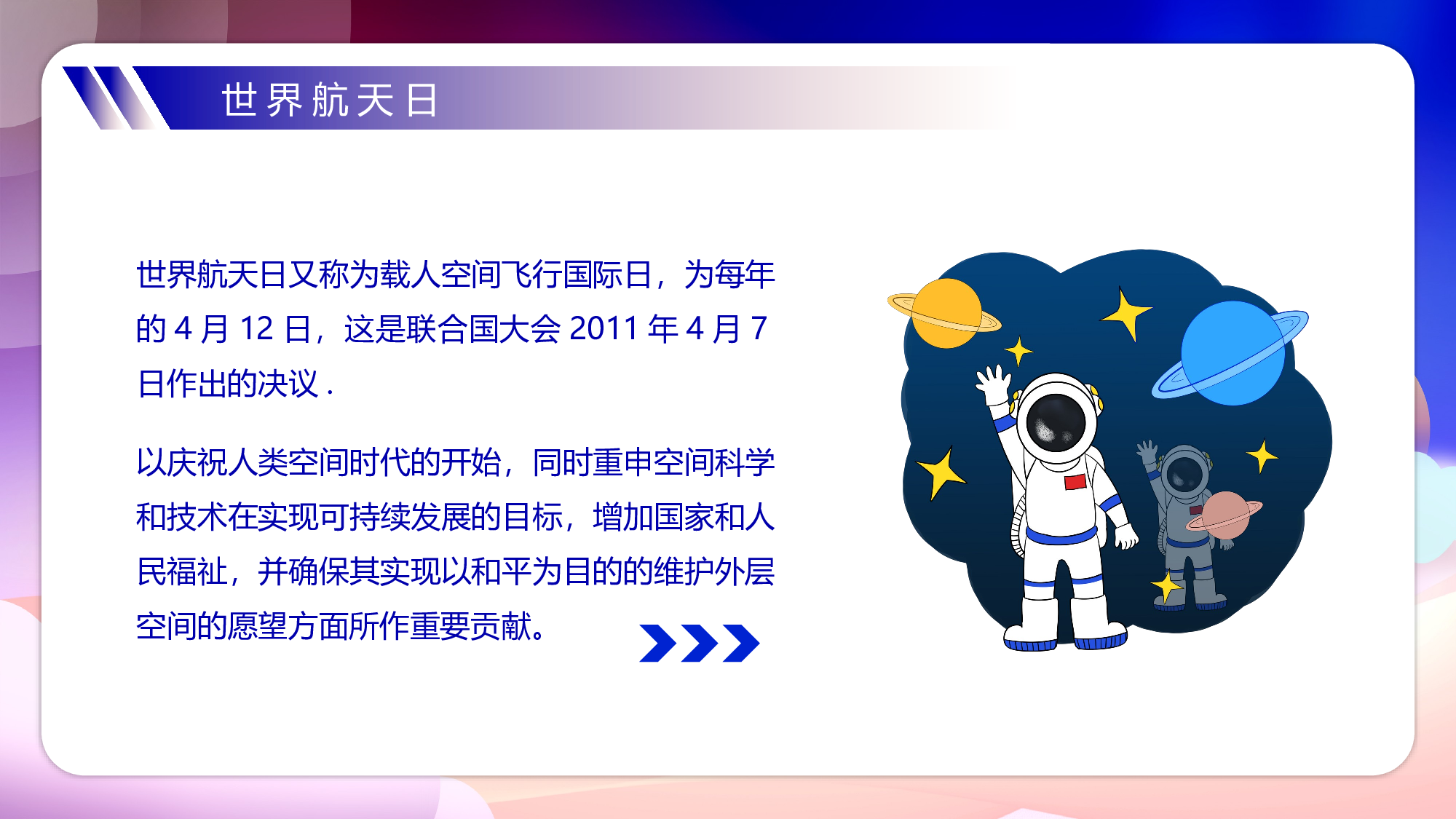 世界航天日

世界航天日又称为载人空间飞行国际日，为每年的 4 月 12 日，这是联合国大会 2011 年 4 月 7 日作出的决议 .

以庆祝人类空间时代的开始，同时重申空间科学和技术在实现可持续发展的目标，增加国家和人民福祉，并确保其实现以和平为目的的维护外层空间的愿望方面所作重要贡献。